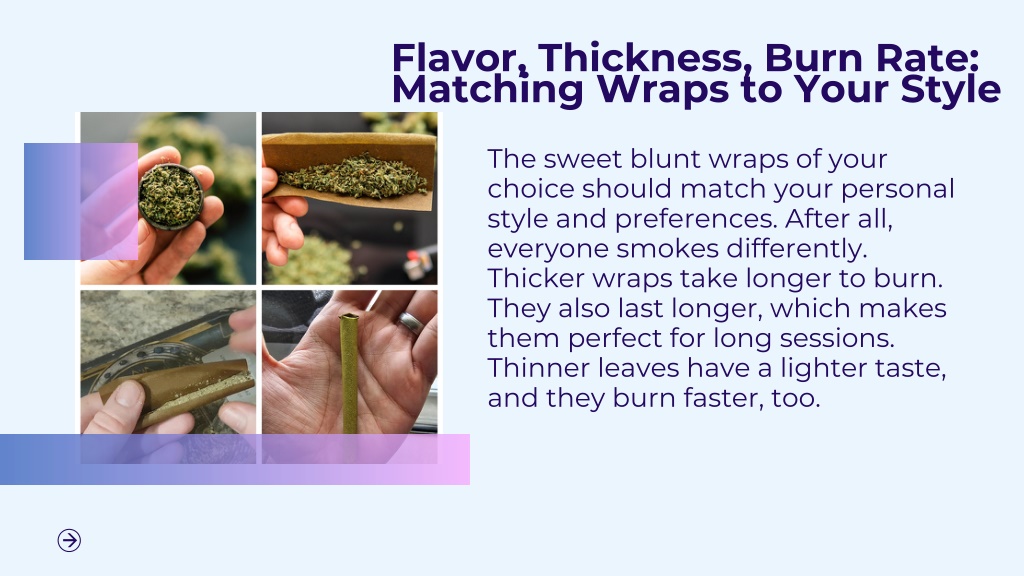 Flavor, Thickness, Burn Rate: Matching Wraps to Your Style

The sweet blunt wraps of your choice should match your personal style and preferences. After all, everyone smokes differently. Thicker wraps take longer to burn. They also last longer, which makes them perfect for long sessions. Thinner leaves have a lighter taste, and they burn faster, too.